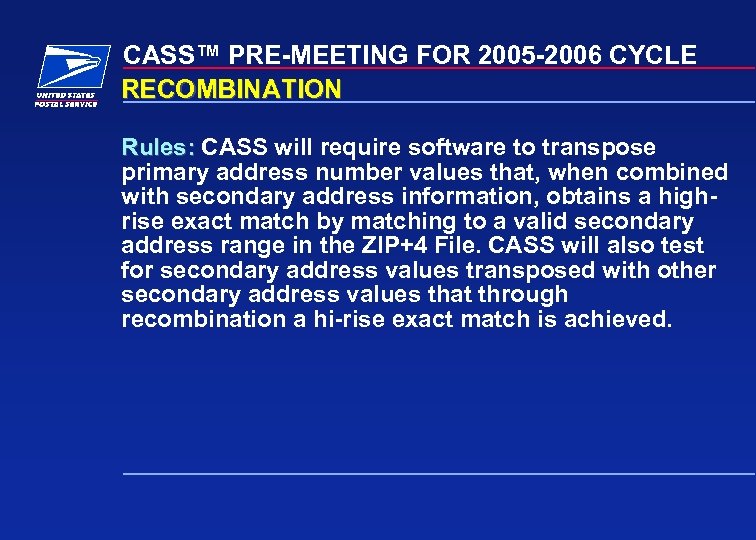 UNITED STATES POSTAL SERVICE

CASS™ PRE-MEETING FOR 2005-2006 CYCLE
RECOMBINATION

Rules: CASS will require software to transpose primary address number values that, when combined with secondary address information, obtains a high-rise exact match by matching to a valid secondary address range in the ZIP+4 File. CASS will also test for secondary address values transposed with other secondary address values that through recombination a hi-rise exact match is achieved.